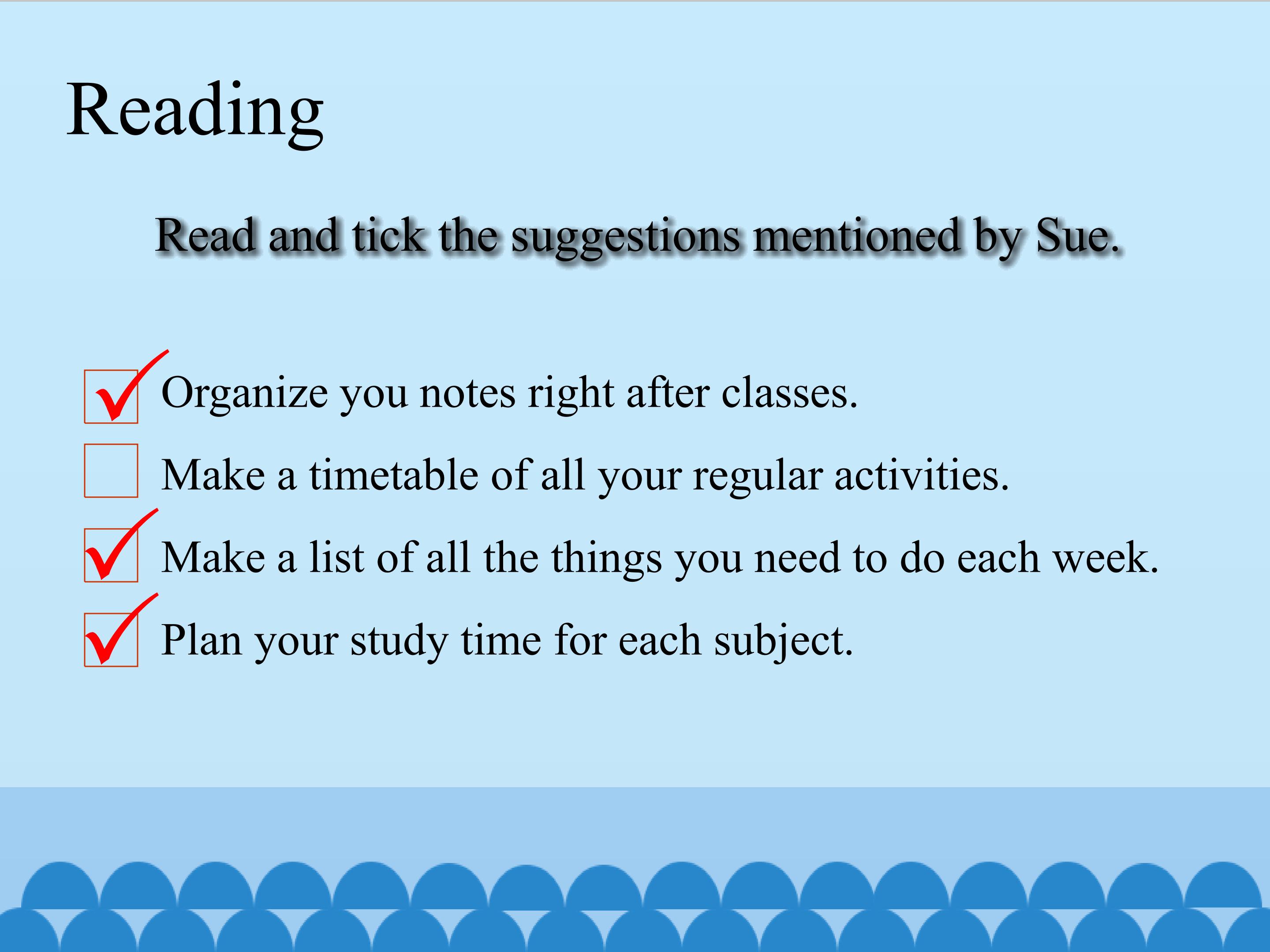 Reading

Read and tick the suggestions mentioned by Sue.

☑ Organize you notes right after classes.
☐ Make a timetable of all your regular activities.
☑ Make a list of all the things you need to do each week.
☑ Plan your study time for each subject.